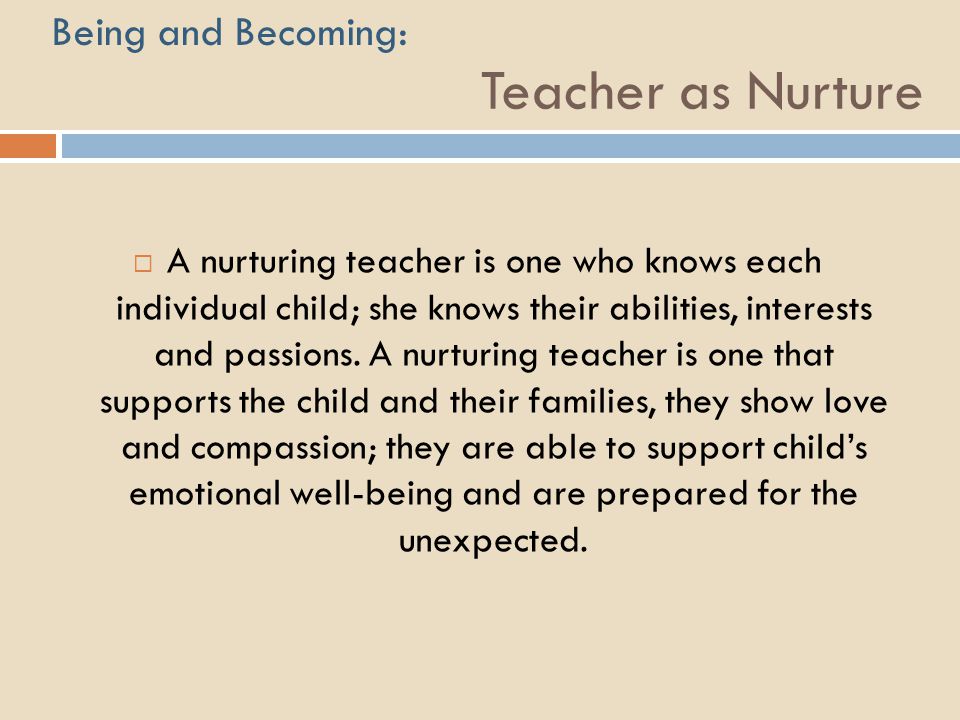 Being and Becoming:

Teacher as Nurture

A nurturing teacher is one who knows each individual child; she knows their abilities, interests and passions. A nurturing teacher is one that supports the child and their families, they show love and compassion; they are able to support child's emotional well-being and are prepared for the unexpected.